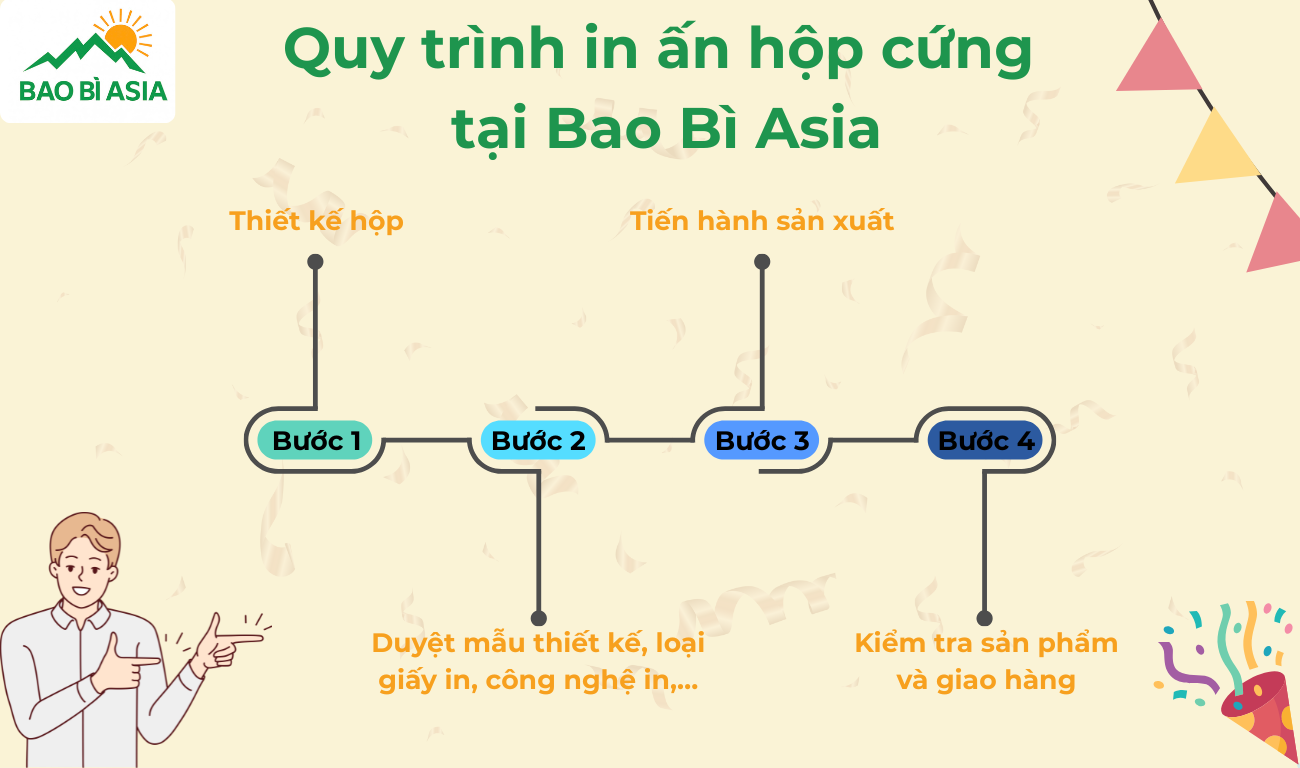 BAO BÌ ASIA

Quy trình in ấn hộp cứng tại Bao Bì Asia

Thiết kế hộp

Tiến hành sản xuất

Bước 1

Bước 2

Bước 3

Bước 4

Duyệt mẫu thiết kế, loại giấy in, công nghệ in,...

Kiểm tra sản phẩm và giao hàng